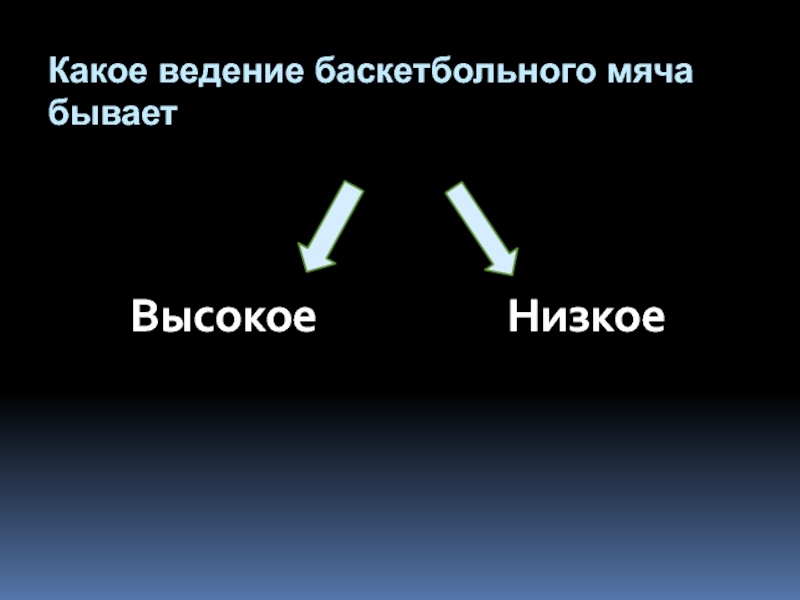 Какое ведение баскетбольного мяча бывает

Высокое

Низкое